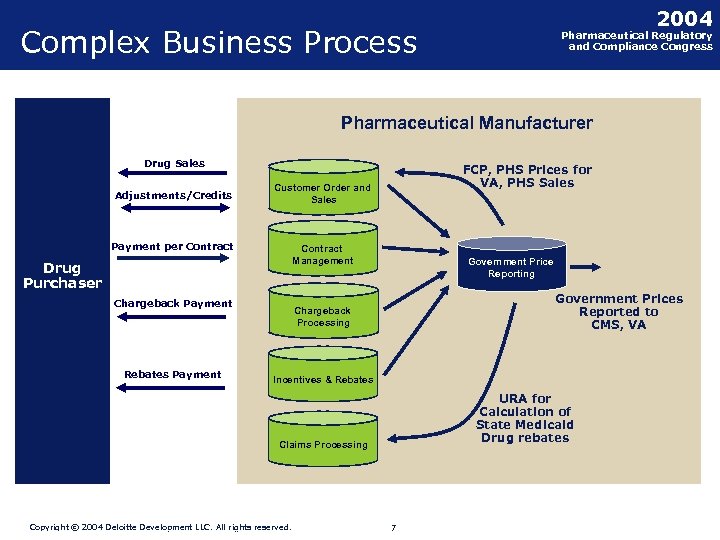 Complex Business Process

2004
Pharmaceutical Regulatory and Compliance Congress

Drug Purchaser

Drug Sales

Adjustments/Credits

Payment per Contract

Chargeback Payment

Rebates Payment

Pharmaceutical Manufacturer

Customer Order and Sales

Contract Management

Chargeback Processing

Incentives & Rebates

Claims Processing

FCP, PHS Prices for VA, PHS Sales

Government Price Reporting

Government Prices Reported to CMS, VA

URA for Calculation of State Medicaid Drug rebates

Copyright © 2004 Deloitte Development LLC. All rights reserved.

7